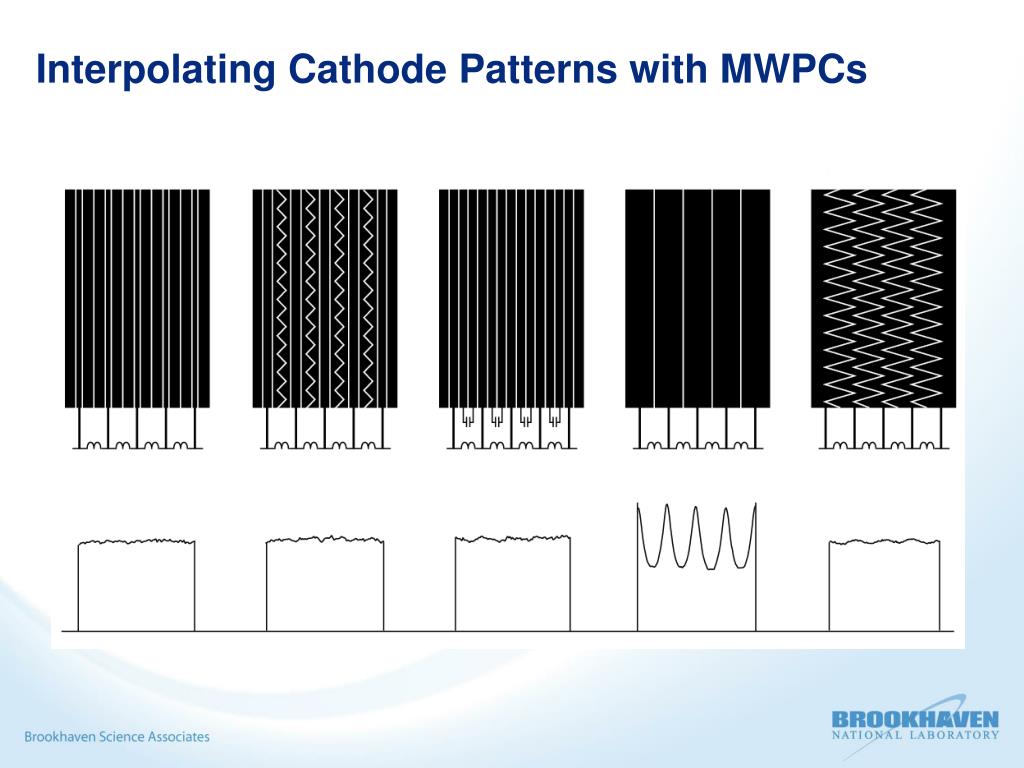 Interpolating Cathode Patterns with MWPCs

Brookhaven Science Associates

BROOKHAVEN
NATIONAL LABORATORY